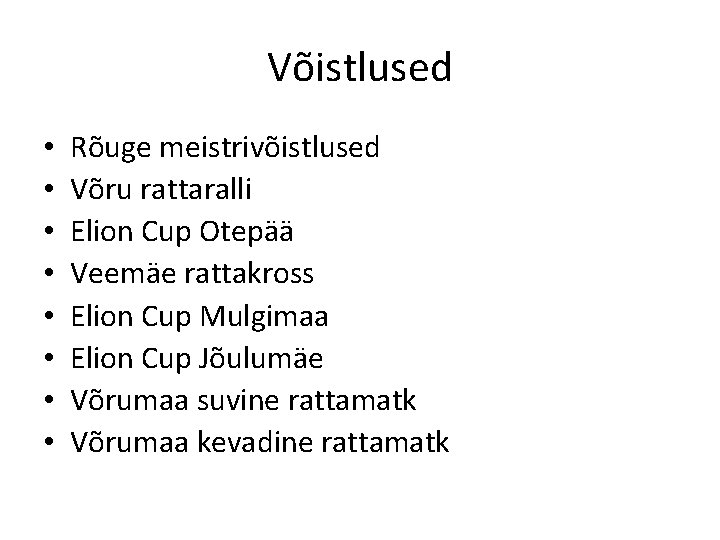 Võistlused

• Rõuge meistrivõistlused
• Võru rattaralli
• Elion Cup Otepää
• Veemäe rattakross
• Elion Cup Mulgimaa
• Elion Cup Jõulumäe
• Võrumaa suvine rattamatk
• Võrumaa kevadine rattamatk